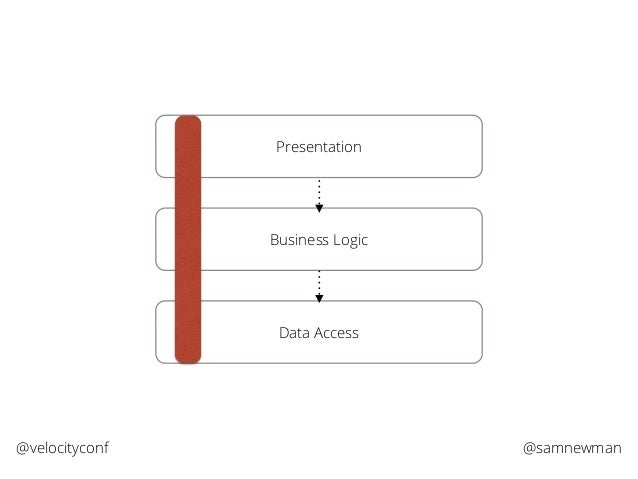 Presentation

Business Logic

Data Access

@velocityconf

@samnewman